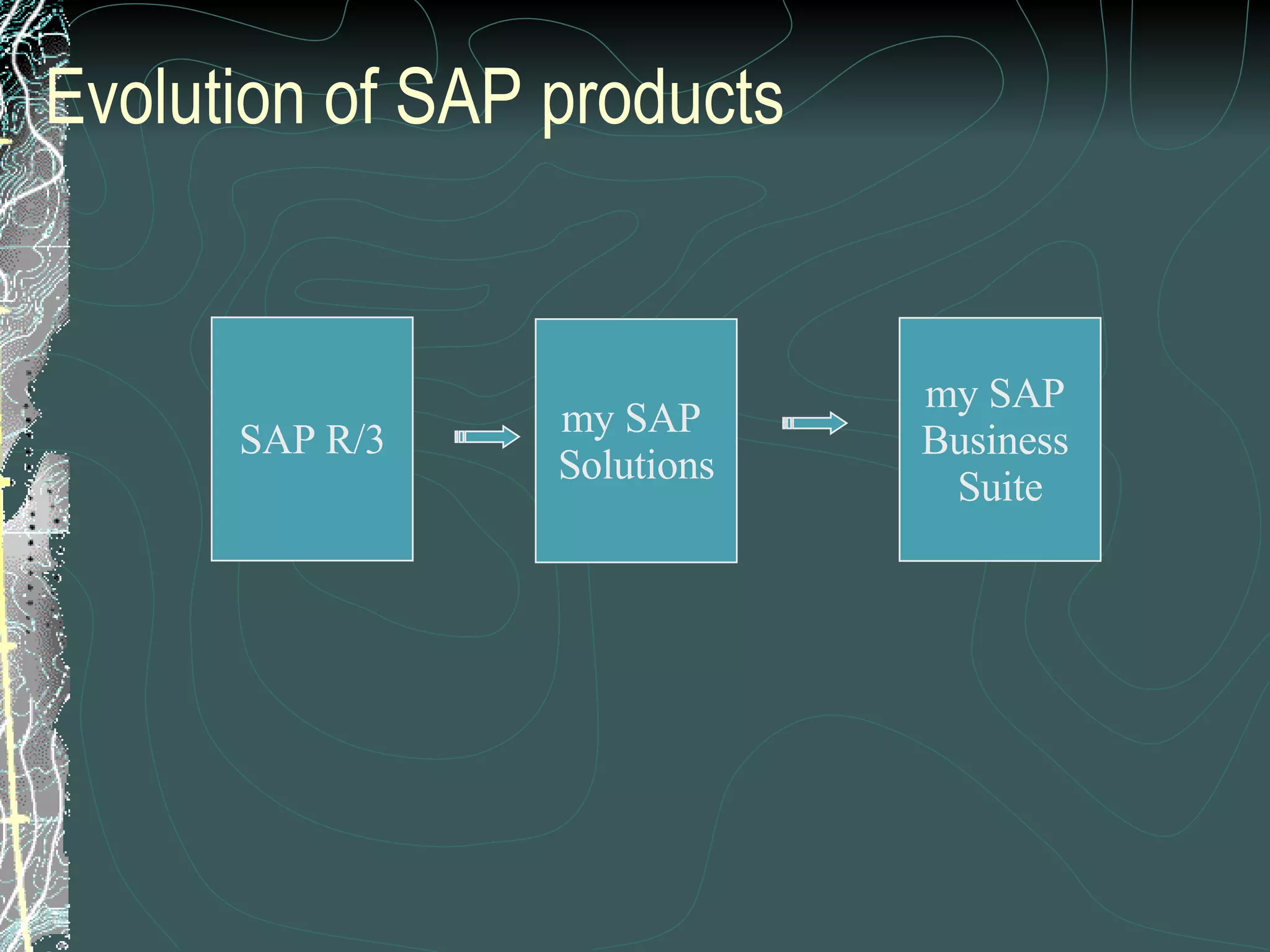 Evolution of SAP products

SAP R/3

my SAP Solutions

my SAP Business Suite